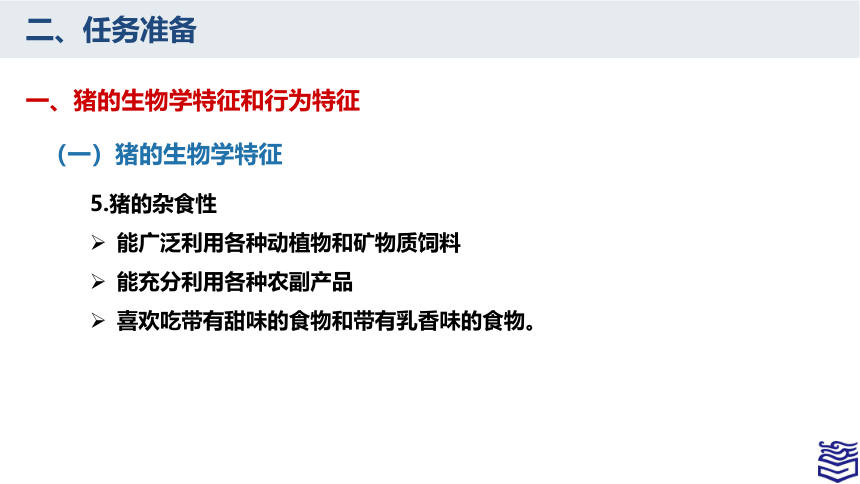 二、任务准备

一、猪的生物学特征和行为特征

（一）猪的生物学特征

5.猪的杂食性

➢ 能广泛利用各种动植物和矿物质饲料

➢ 能充分利用各种农副产品

➢ 喜欢吃带有甜味的食物和带有乳香味的食物。